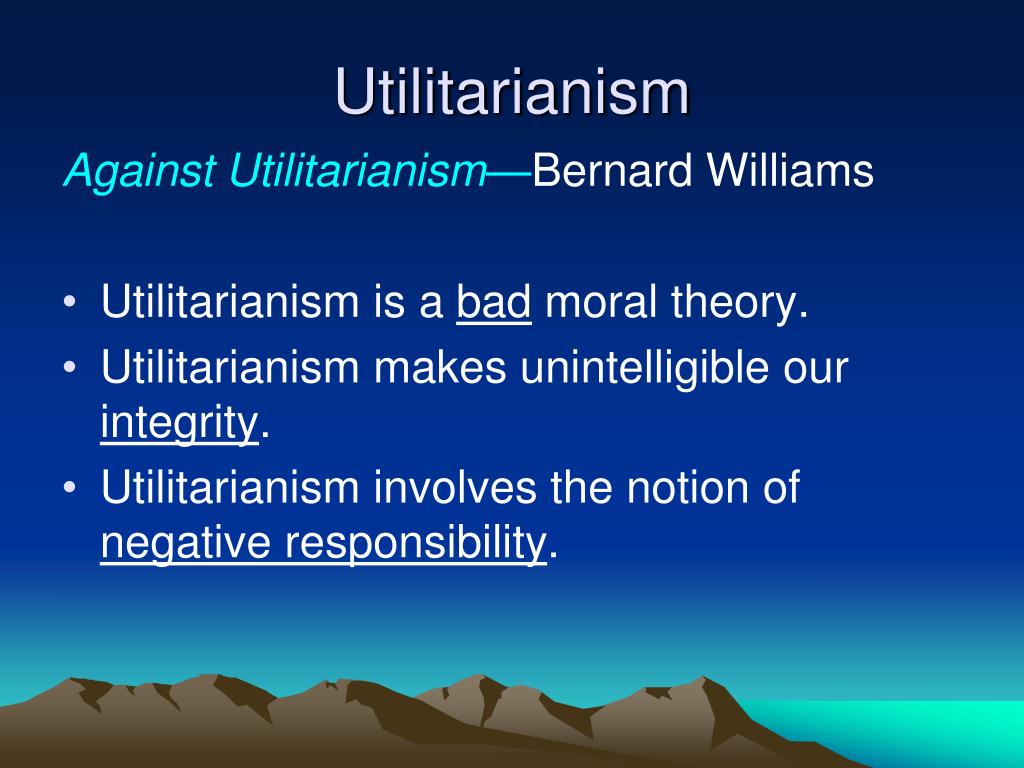 Utilitarianism

Against Utilitarianism—Bernard Williams

• Utilitarianism is a bad moral theory.
• Utilitarianism makes unintelligible our integrity.
• Utilitarianism involves the notion of negative responsibility.